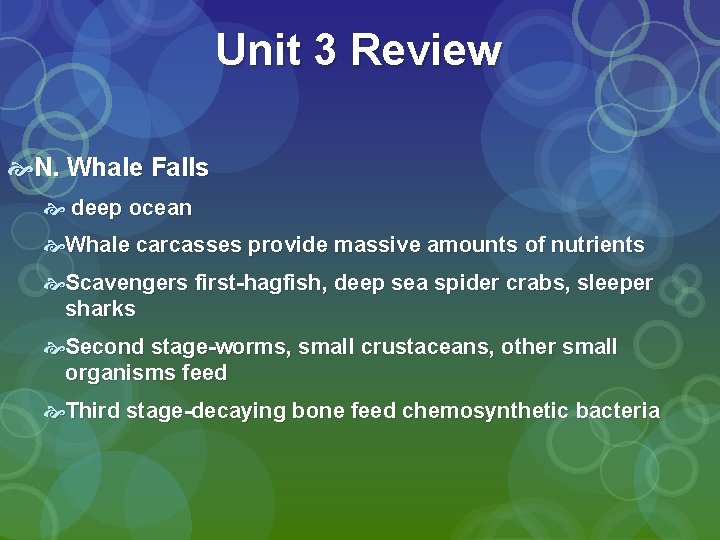 Unit 3 Review

N. Whale Falls

deep ocean

Whale carcasses provide massive amounts of nutrients

Scavengers first-hagfish, deep sea spider crabs, sleeper sharks

Second stage-worms, small crustaceans, other small organisms feed

Third stage-decaying bone feed chemosynthetic bacteria